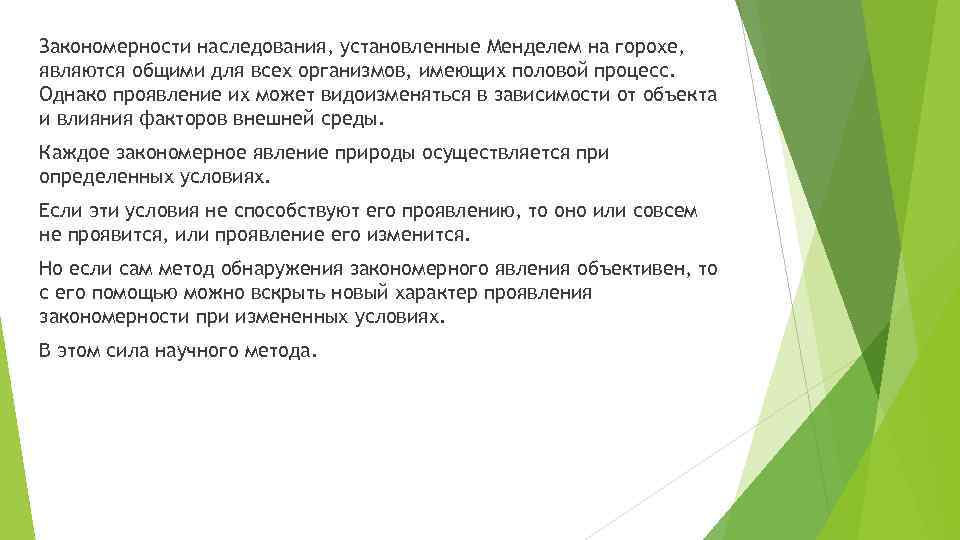 Закономерности наследования, установленные Менделем на горохе, являются общими для всех организмов, имеющих половой процесс. Однако проявление их может видоизменяться в зависимости от объекта и влияния факторов внешней среды.

Каждое закономерное явление природы осуществляется при определенных условиях.

Если эти условия не способствуют его проявлению, то оно или совсем не проявится, или проявление его изменится.

Но если сам метод обнаружения закономерного явления объективен, то с его помощью можно вскрыть новый характер проявления закономерности при измененных условиях.

В этом сила научного метода.